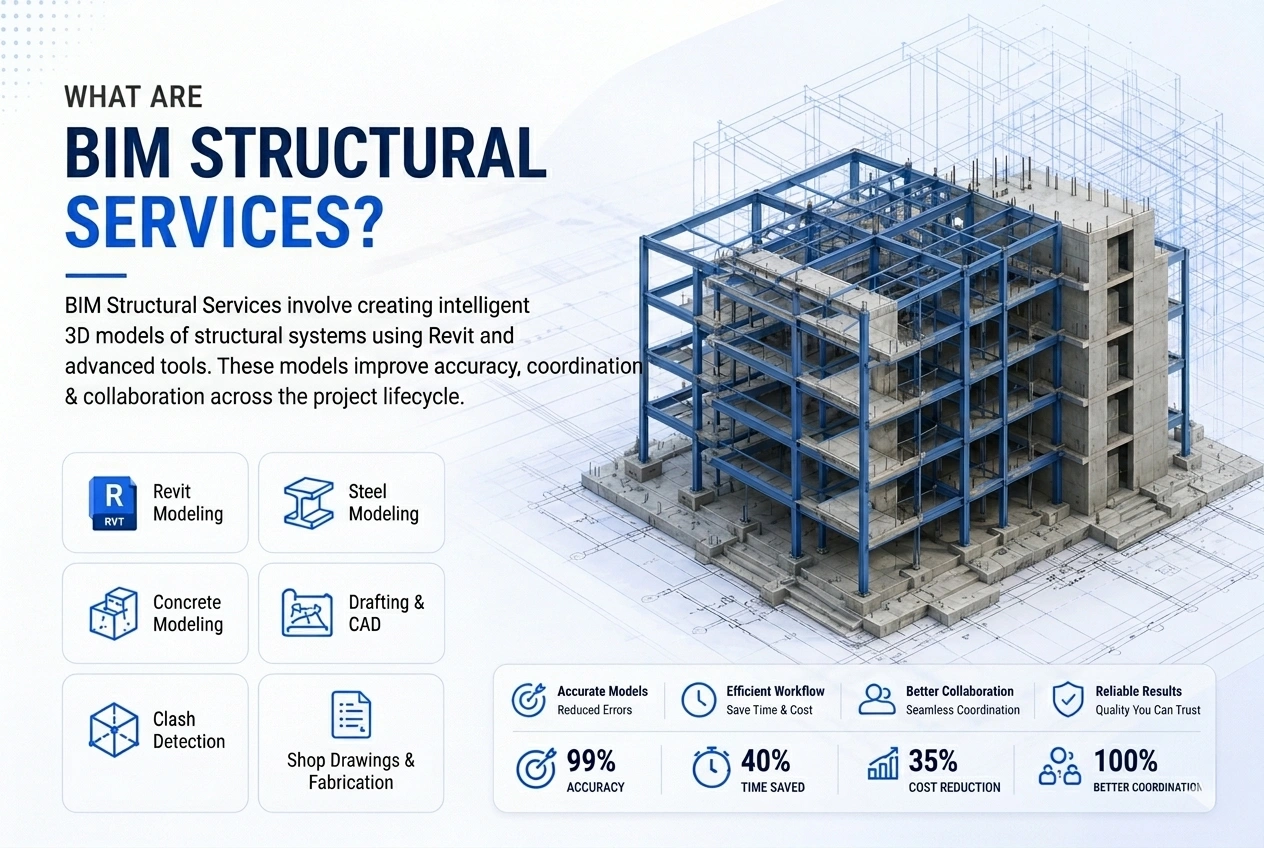 WHAT ARE
BIM STRUCTURAL SERVICES?

BIM Structural Services involve creating intelligent 3D models of structural systems using Revit and advanced tools. These models improve accuracy, coordination & collaboration across the project lifecycle.

R RVT Revit Modeling

Steel Modeling

Concrete Modeling

Drafting & CAD

Clash Detection

Shop Drawings & Fabrication

Accurate Models
Reduced Errors

Efficient Workflow
Save Time & Cost

Better Collaboration
Seamless Coordination

Reliable Results
Quality You Can Trust

99%
ACCURACY

40%
TIME SAVED

35%
COST REDUCTION

100%
BETTER COORDINATION